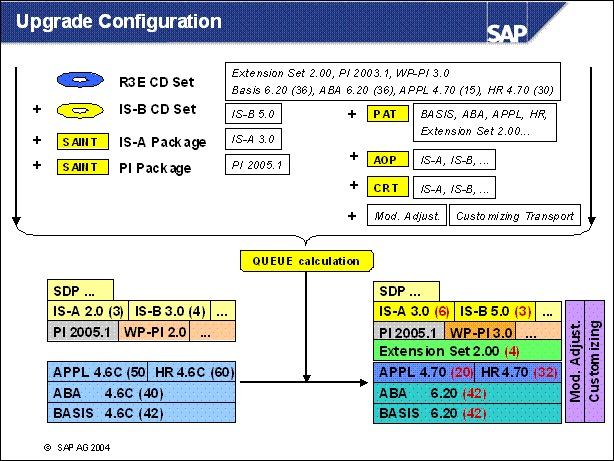 Upgrade Configuration

SAP

R3E CD Set

Extension Set 2.00, PI 2003.1, WP-PI 3.0
Basis 6.20 (36), ABA 6.20 (36), APPL 4.70 (15), HR 4.70 (30)

+ IS-B CD Set

IS-B 5.0

+ SAINT IS-A Package

IS-A 3.0

+ SAINT PI Package

PI 2005.1

+ PAT BASIS, ABA, APPL, HR, Extension Set 2.00...

+ AOP IS-A, IS-B, ...

+ CRT IS-A, IS-B, ...

+ Mod. Adjust. Customizing Transport

QUEUE calculation

SDP ...

IS-A 2.0 (3) IS-B 3.0 (4) ...

PI 2005.1 WP-PI 2.0 ...

APPL 4.6C (50 HR 4.6C (60)

ABA 4.6C (40)

BASIS 4.6C (42)

SDP ...

IS-A 3.0 (6) IS-B 5.0 (3) ...

PI 2005.1 WP-PI 3.0 ...

Extension Set 2.00 (4)

APPL 4.70 (20) HR 4.70 (32)

ABA 6.20 (42)

BASIS 6.20 (42)

Mod. Adjust.

Customizing

© SAP AG 2004